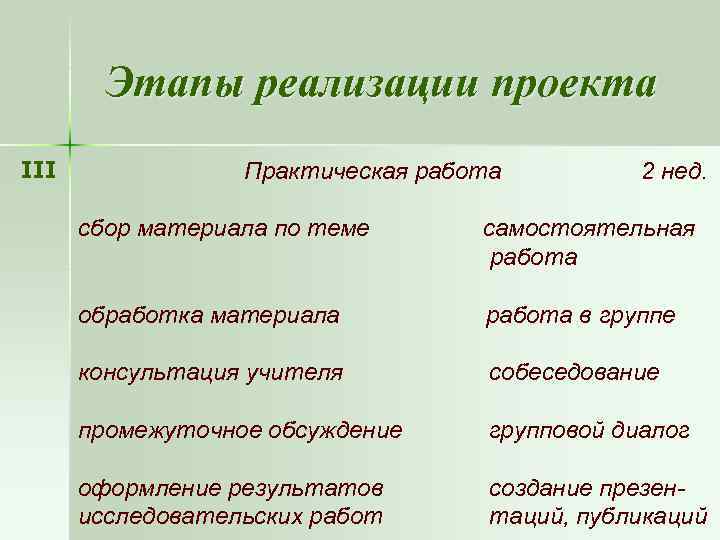 Этапы реализации проекта

III Практическая работа 2 нед.

| | |
|---|---|
| сбор материала по теме | самостоятельная работа |
| обработка материала | работа в группе |
| консультация учителя | собеседование |
| промежуточное обсуждение | групповой диалог |
| оформление результатов исследовательских работ | создание презентаций, публикаций |